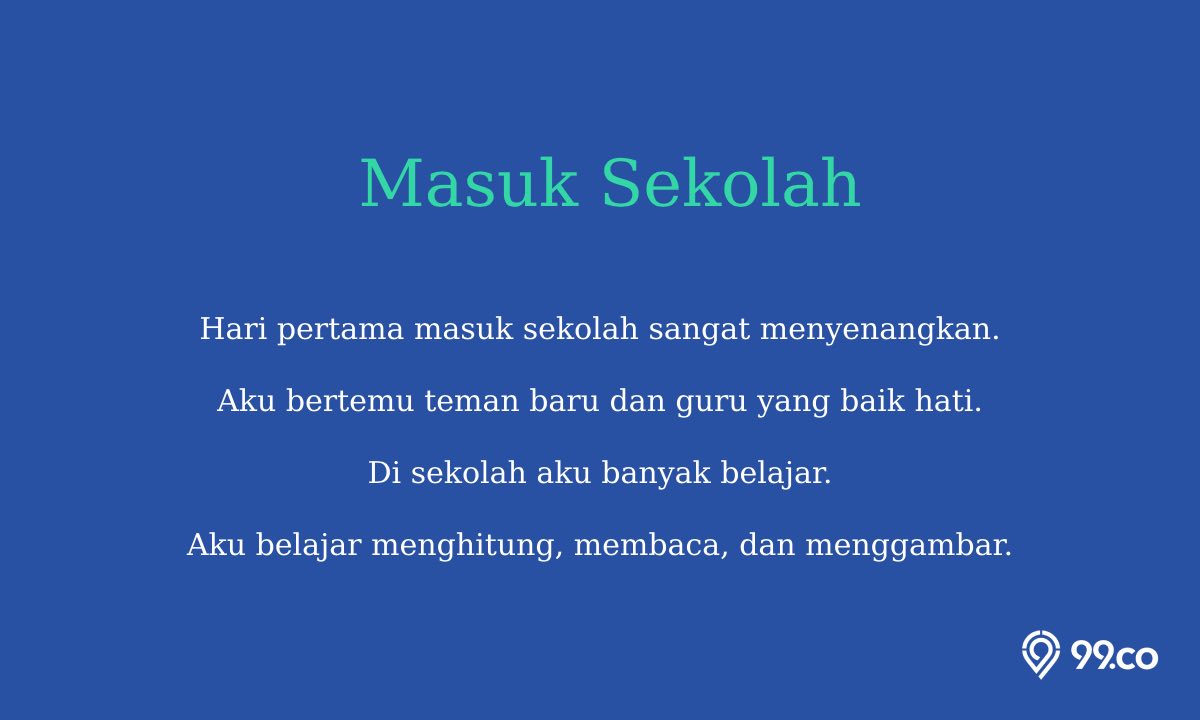 Masuk Sekolah

Hari pertama masuk sekolah sangat menyenangkan.

Aku bertemu teman baru dan guru yang baik hati.

Di sekolah aku banyak belajar.

Aku belajar menghitung, membaca, dan menggambar.

99.co